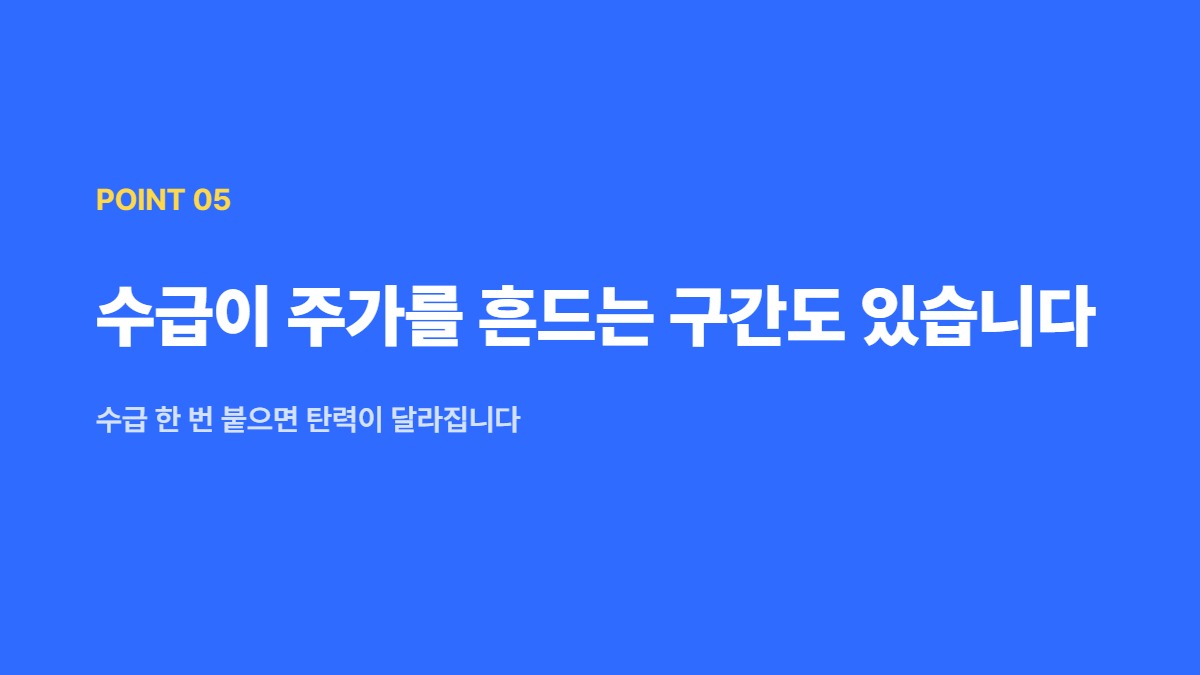 POINT 05

수급이 주가를 흔드는 구간도 있습니다

수급 한 번 붙으면 탄력이 달라집니다